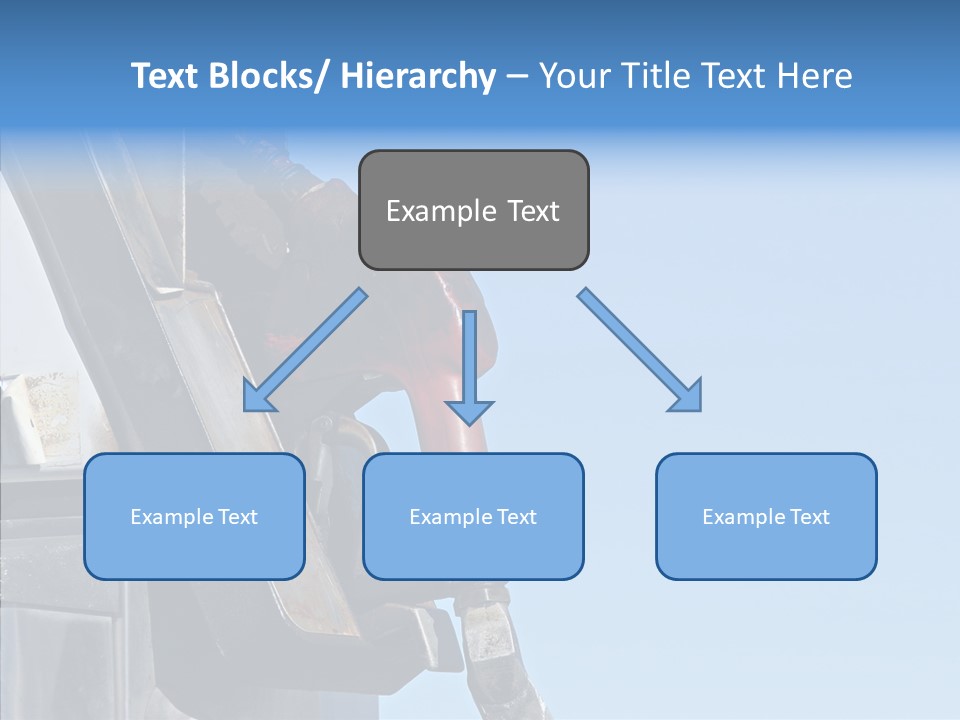 Text Blocks/ Hierarchy – Your Title Text Here

Example Text

Example Text

Example Text

Example Text